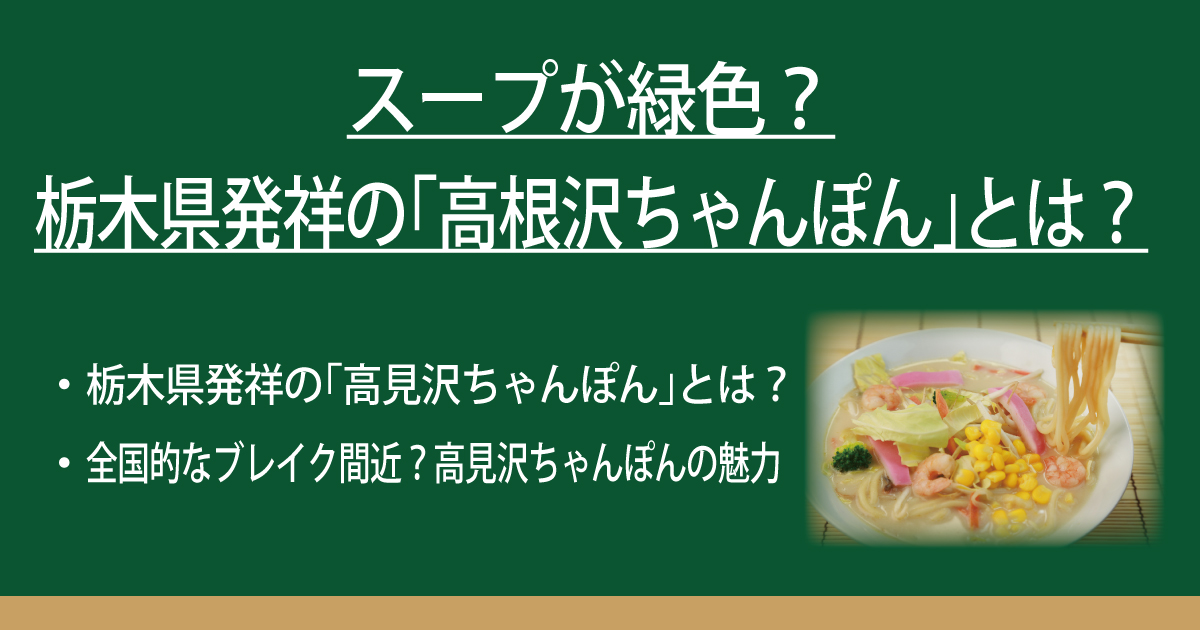 スープが緑色？
栃木県発祥の「高根沢ちゃんぽん」とは？

・栃木県発祥の「高見沢ちゃんぽん」とは？

・全国的なブレイク間近？高見沢ちゃんぽんの魅力